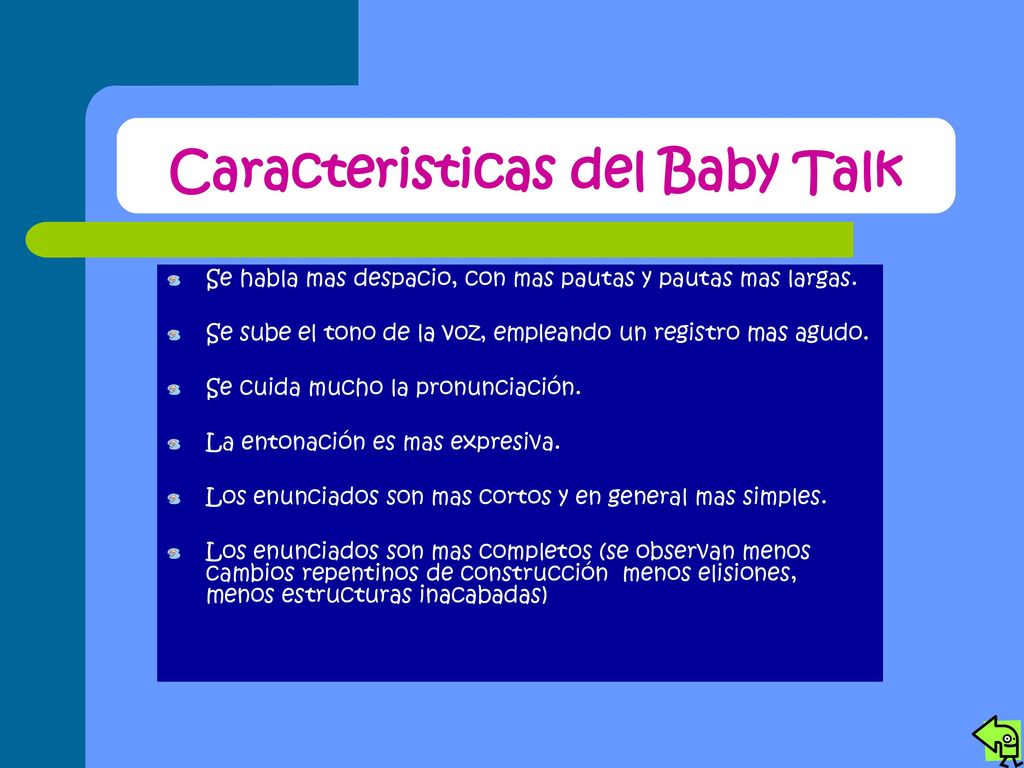 Caracteristicas del Baby Talk

Se habla mas despacio, con mas pautas y pautas mas largas.

Se sube el tono de la voz, empleando un registro mas agudo.

Se cuida mucho la pronunciación.

La entonación es mas expresiva.

Los enunciados son mas cortos y en general mas simples.

Los enunciados son mas completos (se observan menos cambios repentinos de construcción menos elisiones, menos estructuras inacabadas)